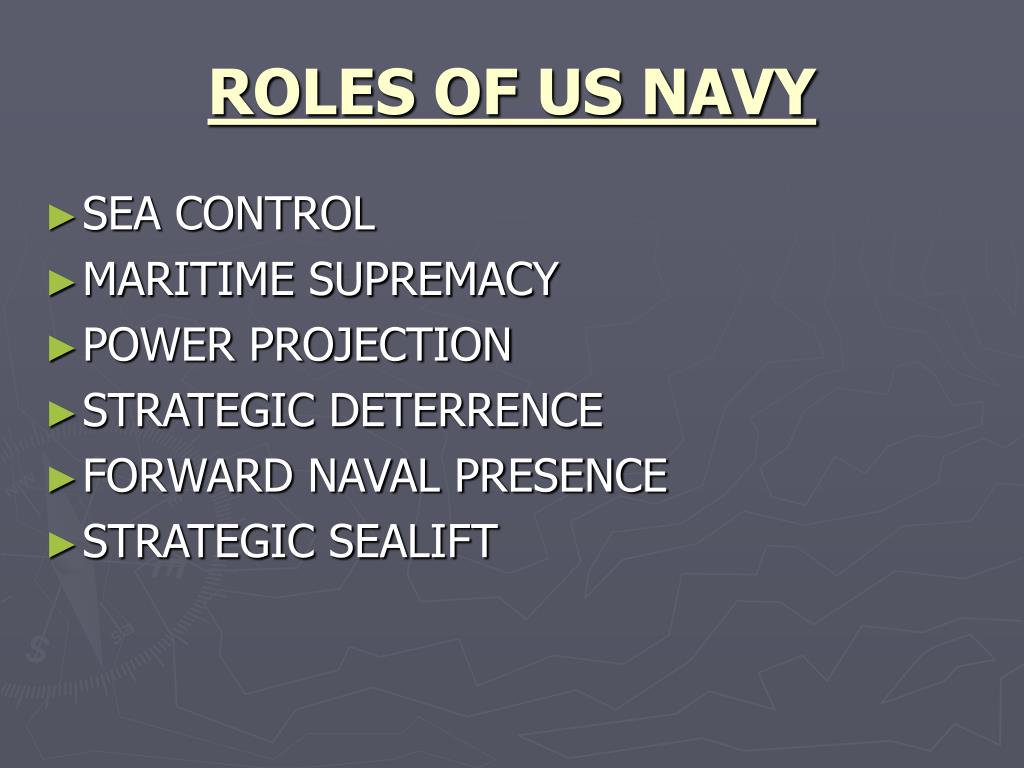 ROLES OF US NAVY

► SEA CONTROL
► MARITIME SUPREMACY
► POWER PROJECTION
► STRATEGIC DETERRENCE
► FORWARD NAVAL PRESENCE
► STRATEGIC SEALIFT